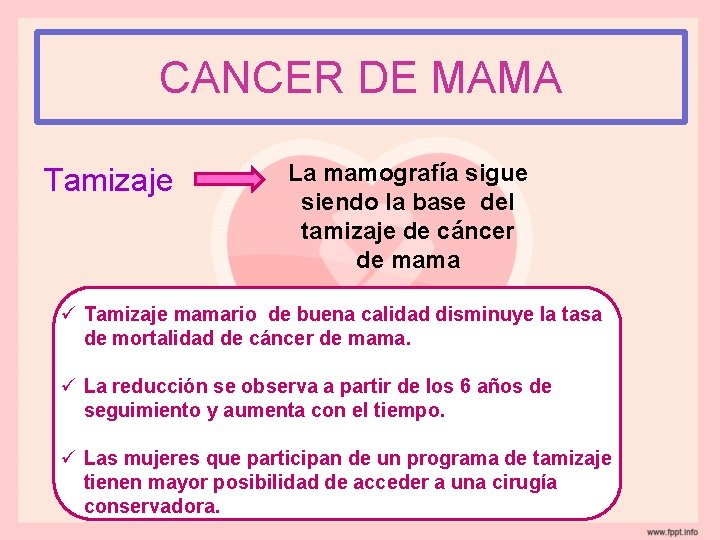 CANCER DE MAMA

Tamizaje

La mamografía sigue siendo la base del tamizaje de cáncer de mama

✓ Tamizaje mamario de buena calidad disminuye la tasa de mortalidad de cáncer de mama.

✓ La reducción se observa a partir de los 6 años de seguimiento y aumenta con el tiempo.

✓ Las mujeres que participan de un programa de tamizaje tienen mayor posibilidad de acceder a una cirugía conservadora.

www.fppt.info